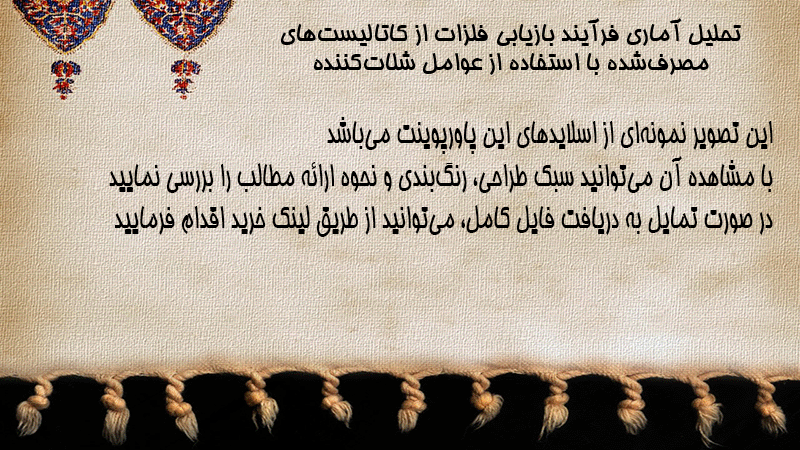 تحلیل آماری فرآیند بازیابی فلزات از کاتالیست‌های مصرف‌شده با استفاده از عوامل شلات‌کننده

این تصویر نمونه‌ای از اسلایدهای این پاورپوینت می‌باشد
با مشاهده آن می‌توانید سبک طراحی، رنگ‌بندی و نحوه ارائه مطالب را بررسی نمایید
در صورت تمایل به دریافت فایل کامل، می‌توانید از طریق لینک خرید اقدام فرمایید